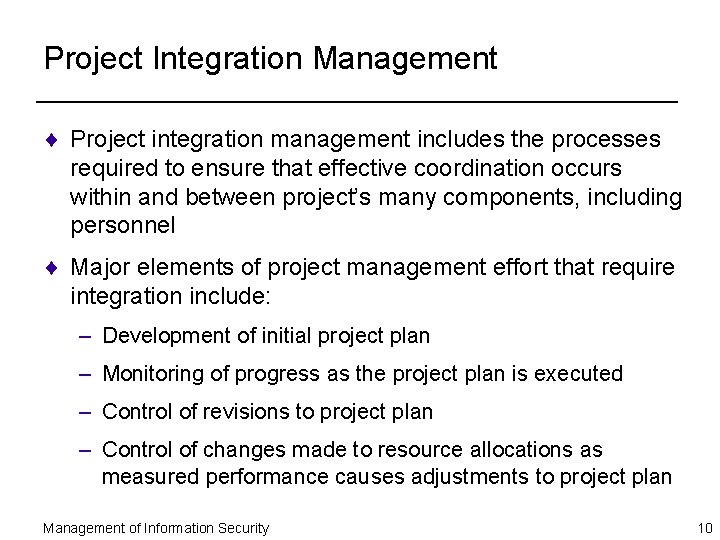 Project Integration Management

♦ Project integration management includes the processes required to ensure that effective coordination occurs within and between project's many components, including personnel

♦ Major elements of project management effort that require integration include:

– Development of initial project plan

– Monitoring of progress as the project plan is executed

– Control of revisions to project plan

– Control of changes made to resource allocations as measured performance causes adjustments to project plan

Management of Information Security

10